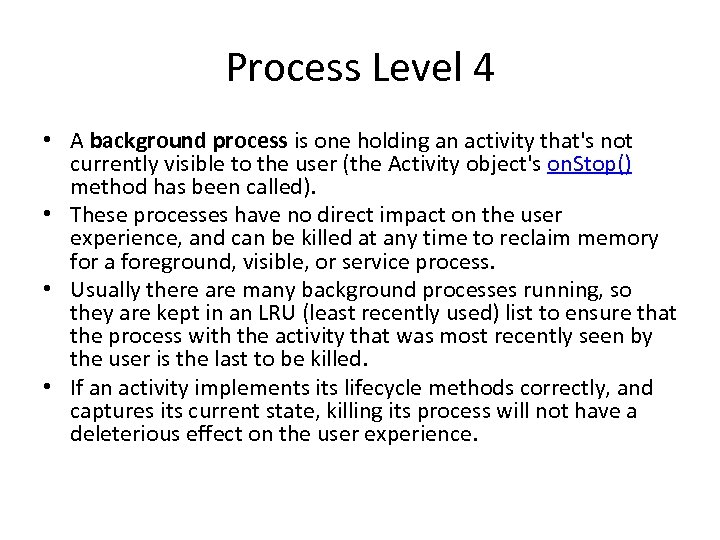 Process Level 4

• A background process is one holding an activity that's not currently visible to the user (the Activity object's onStop() method has been called).
• These processes have no direct impact on the user experience, and can be killed at any time to reclaim memory for a foreground, visible, or service process.
• Usually there are many background processes running, so they are kept in an LRU (least recently used) list to ensure that the process with the activity that was most recently seen by the user is the last to be killed.
• If an activity implements its lifecycle methods correctly, and captures its current state, killing its process will not have a deleterious effect on the user experience.